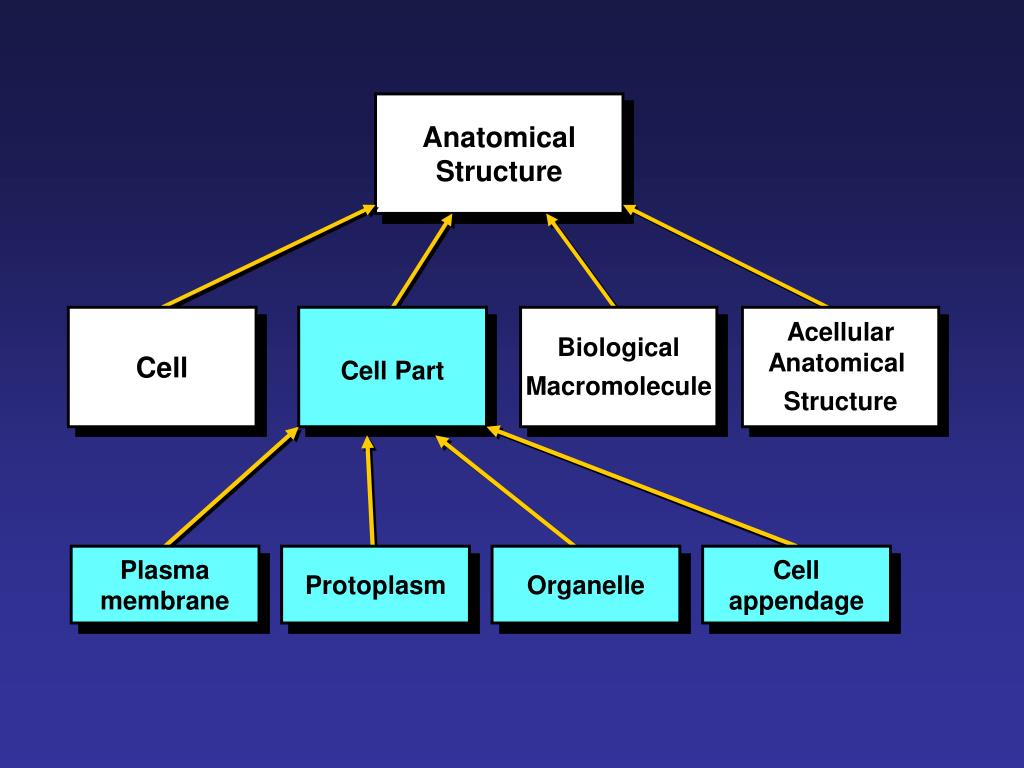 Anatomical Structure

Cell

Cell Part

Biological Macromolecule

Acellular Anatomical Structure

Plasma membrane

Protoplasm

Organelle

Cell appendage